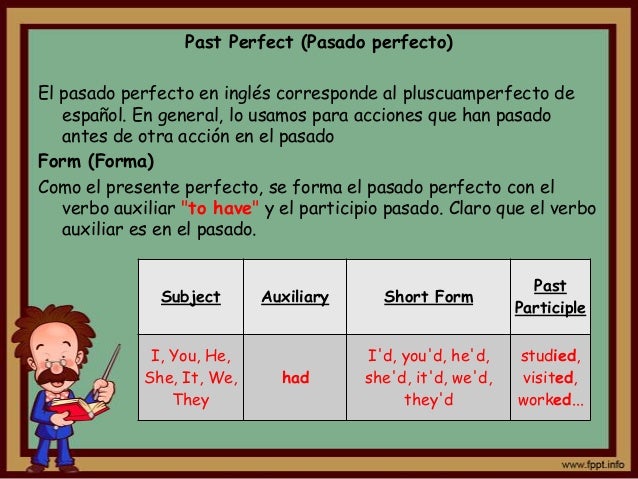 Past Perfect (Pasado perfecto)

El pasado perfecto en inglés corresponde al pluscuamperfecto de español. En general, lo usamos para acciones que han pasado antes de otra acción en el pasado

Form (Forma)

Como el presente perfecto, se forma el pasado perfecto con el verbo auxiliar "to have" y el participio pasado. Claro que el verbo auxiliar es en el pasado.

| Subject | Auxiliary | Short Form | Past Participle |
|---|---|---|---|
| I, You, He, She, It, We, They | had | I'd, you'd, he'd, she'd, it'd, we'd, they'd | studied, visited, worked... |

www.fppt.info